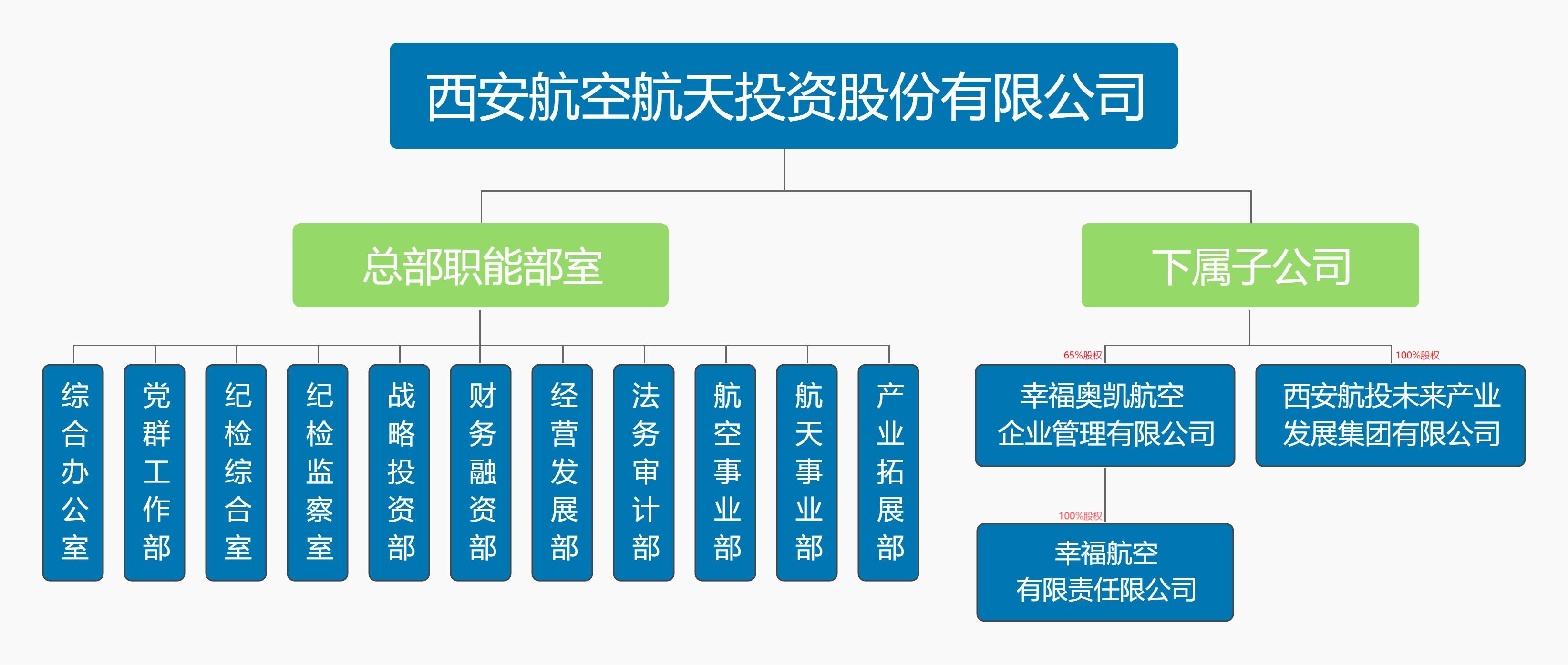 西安航空航天投资股份有限公司

总部职能部室

下属子公司

综合办公室

党群工作部

纪检综合室

纪检监察室

战略投资部

财务融资部

经营发展部

法务审计部

航空事业部

航天事业部

产业拓展部

65%股权

幸福奥凯航空企业管理有限公司

100%股权

西安航投未来产业发展集团有限公司

100%股权

幸福航空有限责任限公司